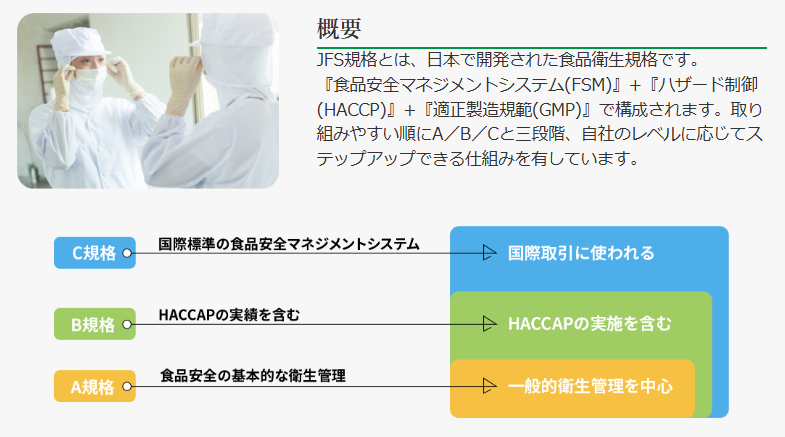 概要

JFS規格とは、日本で開発された食品衛生規格です。『食品安全マネジメントシステム(FSM)』+『ハザード制御(HACCP)』+『適正製造規範(GMP)』で構成されます。取り組みやすい順にA／B／Cと三段階、自社のレベルに応じてステップアップできる仕組みを有しています。

C規格
国際標準の食品安全マネジメントシステム
国際取引に使われる

B規格
HACCAPの実績を含む
HACCAPの実施を含む

A規格
食品安全の基本的な衛生管理
一般的衛生管理を中心